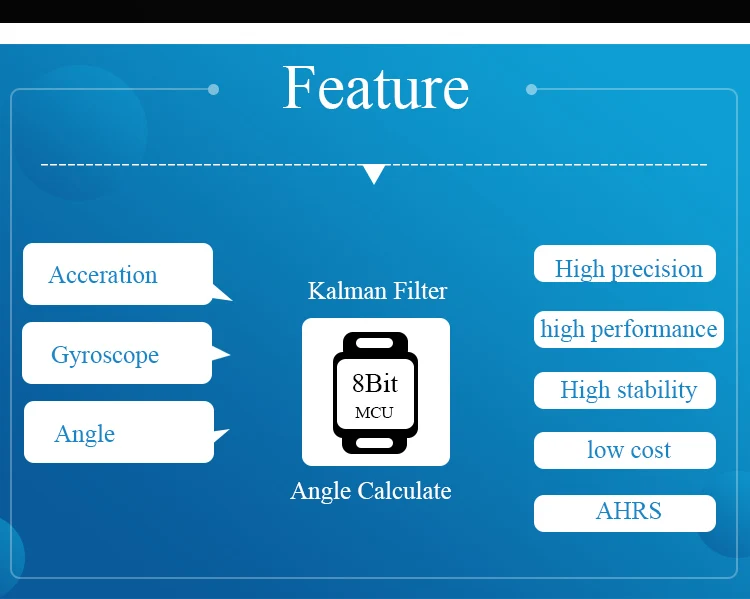 Feature

Acceration

Gyroscope

Angle

Kalman Filter

8Bit
MCU

Angle Calculate

High precision

high performance

High stability

low cost

AHRS